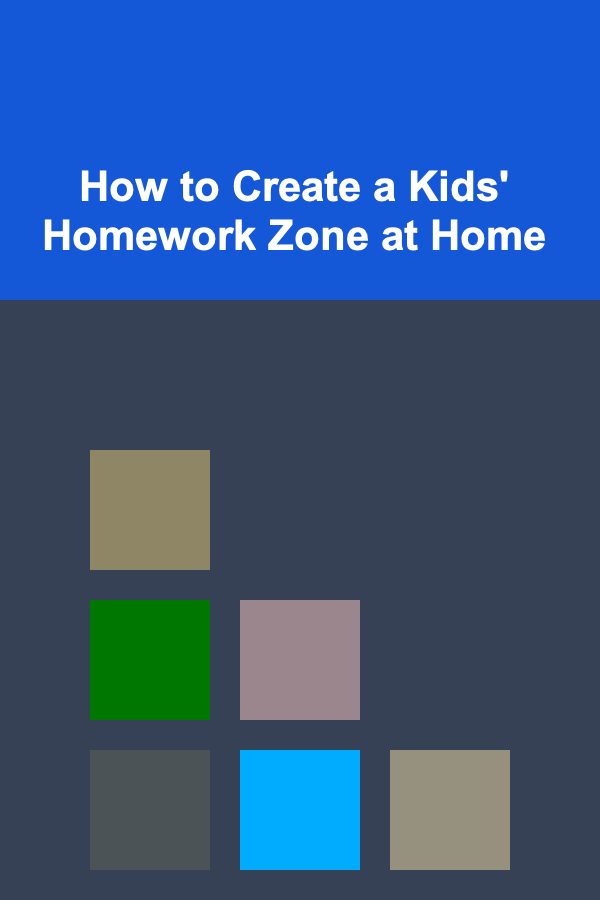 How to Create a Kids' Homework Zone at Home